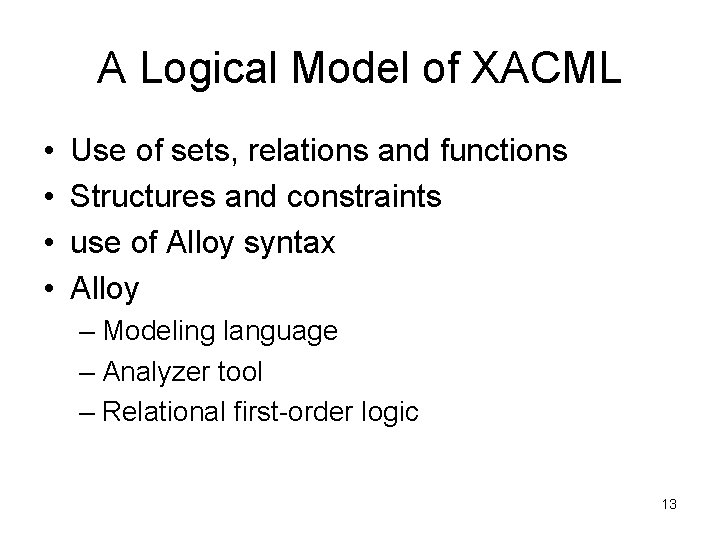 A Logical Model of XACML

• Use of sets, relations and functions
• Structures and constraints
• use of Alloy syntax
• Alloy
– Modeling language
– Analyzer tool
– Relational first-order logic

13